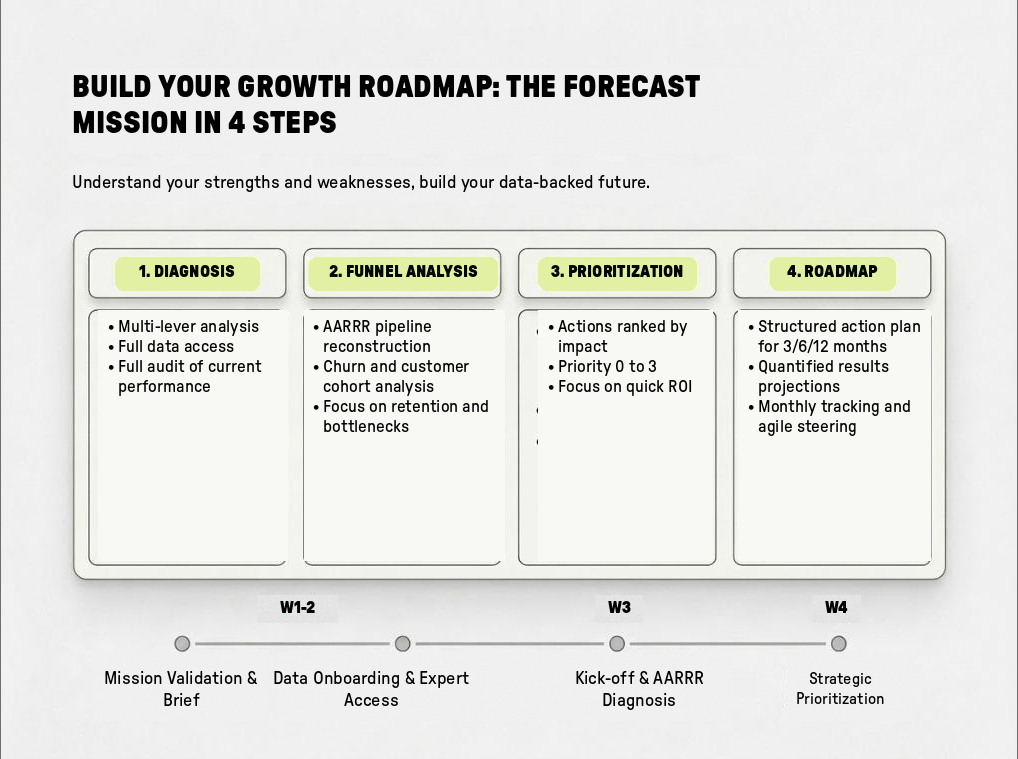 BUILD YOUR GROWTH ROADMAP: THE FORECAST MISSION IN 4 STEPS

Understand your strengths and weaknesses, build your data-backed future.

1. DIAGNOSIS

• Multi-lever analysis
• Full data access
• Full audit of current performance

2. FUNNEL ANALYSIS

• AARRR pipeline reconstruction
• Churn and customer cohort analysis
• Focus on retention and bottlenecks

3. PRIORITIZATION

• Actions ranked by impact
• Priority 0 to 3
• Focus on quick ROI

4. ROADMAP

• Structured action plan for 3/6/12 months
• Quantified results projections
• Monthly tracking and agile steering

W1-2

W3

W4

Mission Validation & Brief

Data Onboarding & Expert Access

Kick-off & AARRR Diagnosis

Strategic Prioritization